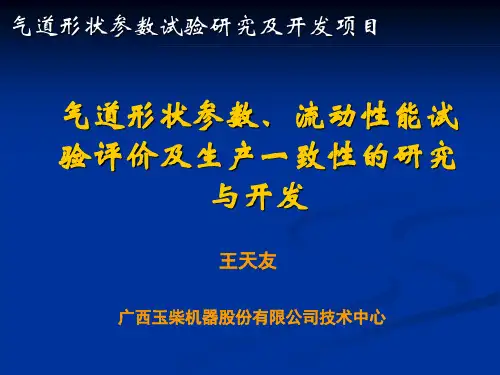 气道形状参数试验研究及开发项目

气道形状参数、流动性能试验评价及生产一致性的研究与开发

王天友

广西玉柴机器股份有限公司技术中心